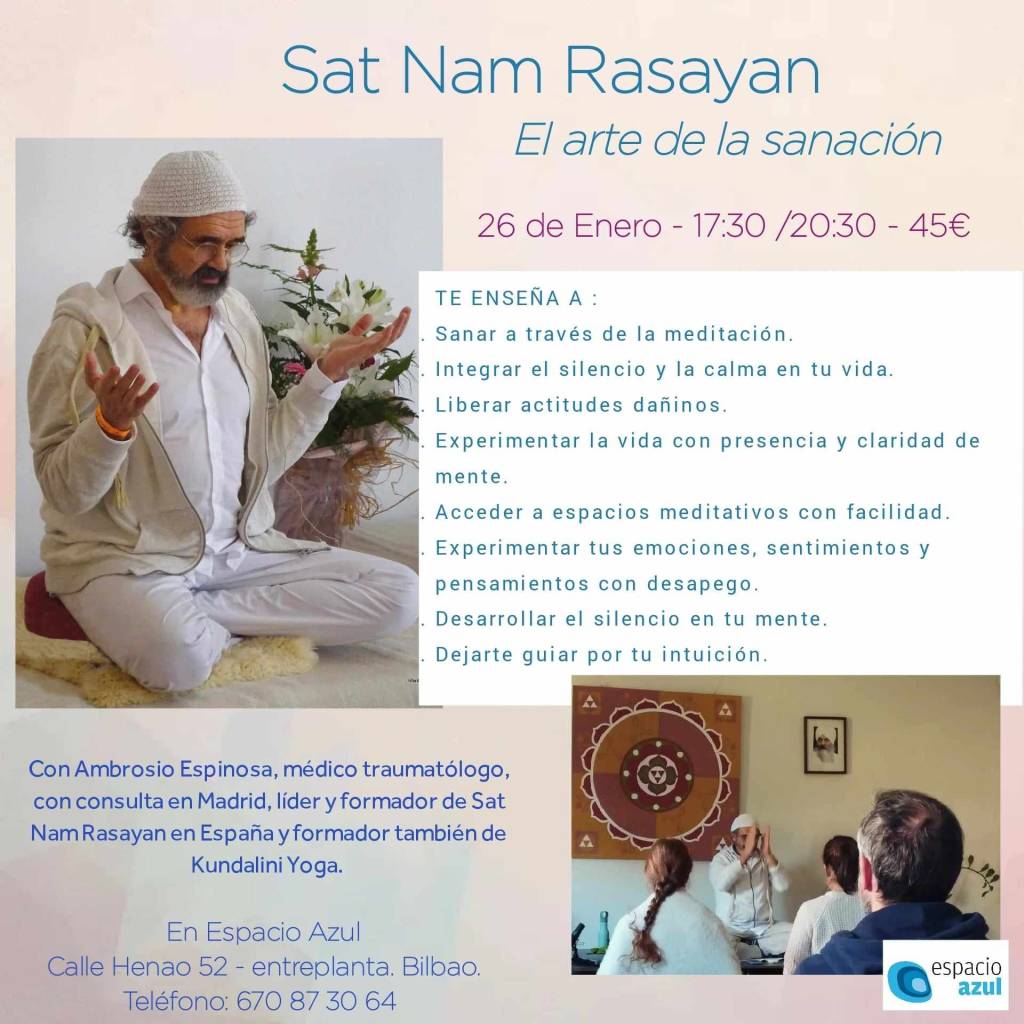 Sat Nam Rasayan
El arte de la sanación

26 de Enero - 17:30 /20:30 - 45€

TE ENSEÑA A :
. Sanar a través de la meditación.
. Integrar el silencio y la calma en tu vida.
. Liberar actitudes dañinos.
. Experimentar la vida con presencia y claridad de mente.
. Acceder a espacios meditativos con facilidad.
. Experimentar tus emociones, sentimientos y pensamientos con desapego.
. Desarrollar el silencio en tu mente.
. Dejarte guiar por tu intuición.

Con Ambrosio Espinosa, médico traumatólogo, con consulta en Madrid, líder y formador de Sat Nam Rasayan en España y formador también de Kundalini Yoga.

En Espacio Azul
Calle Henao 52 - entreplanta. Bilbao.
Teléfono: 670 87 30 64

espacio azul